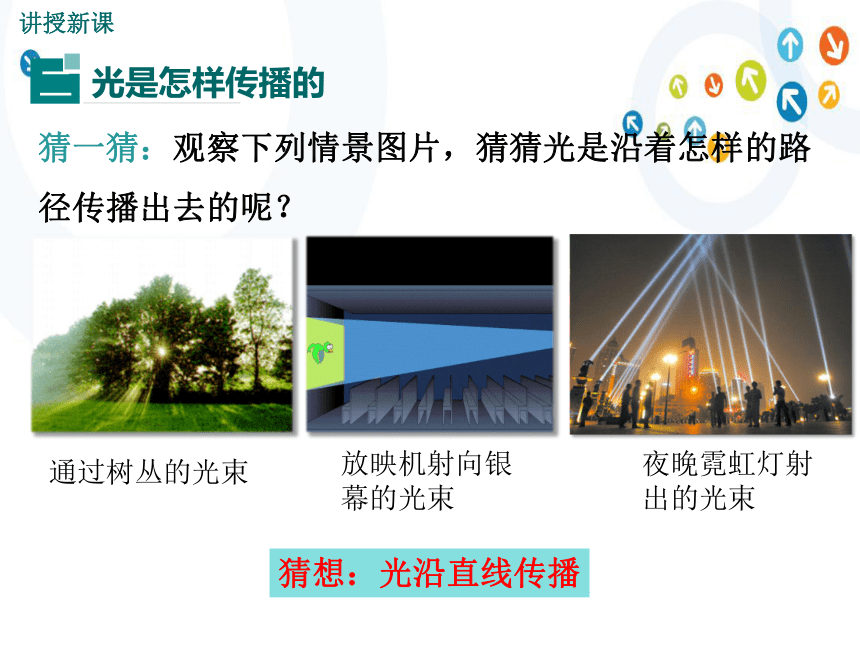 讲授新课

二 光是怎样传播的

猜一猜：观察下列情景图片，猜猜光是沿着怎样的路径传播出去的呢？

通过树丛的光束

放映机射向银幕的光束

夜晚霓虹灯射出的光束

猜想：光沿直线传播